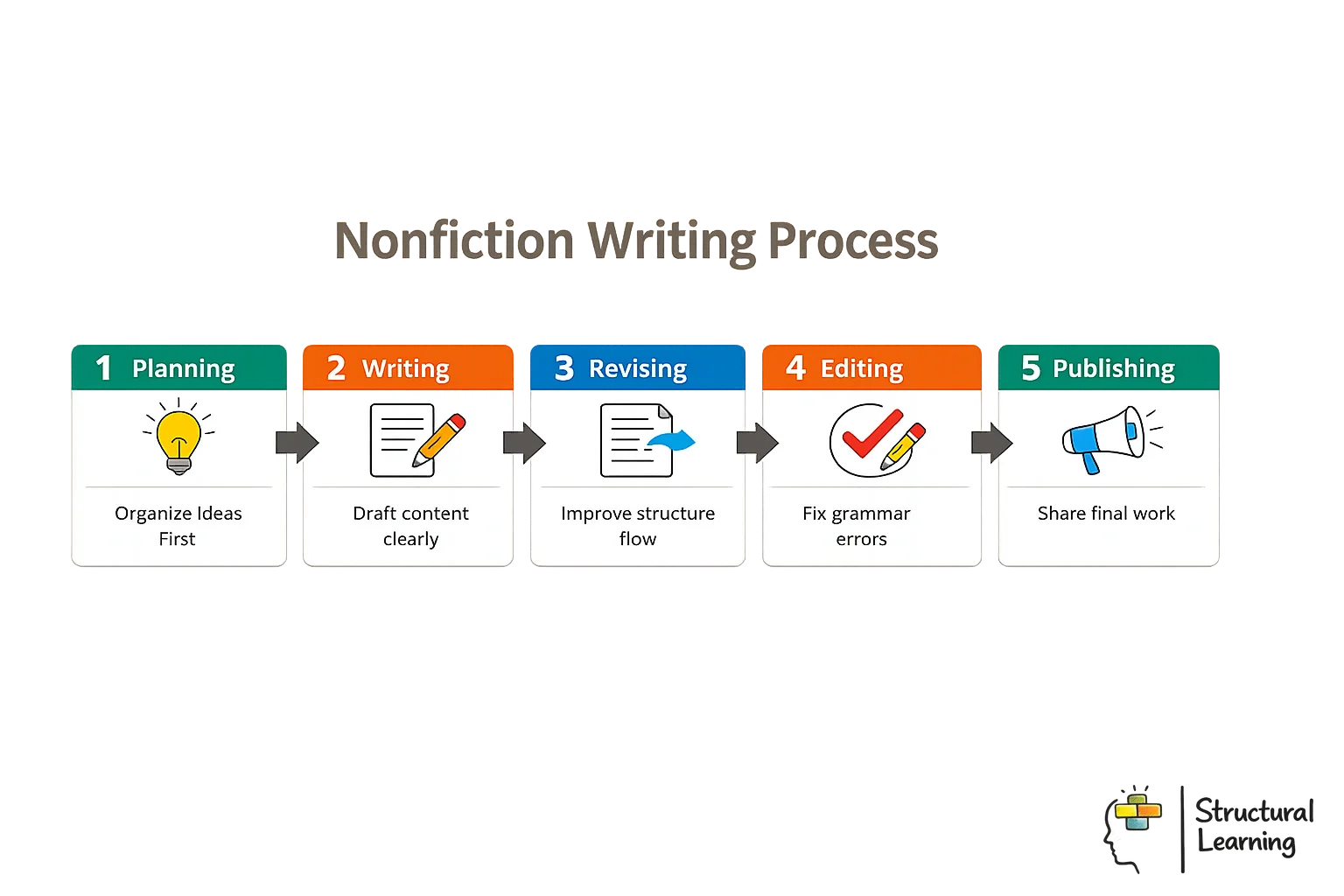 Nonfiction Writing Process

1 Planning

Organize Ideas First

2 Writing

Draft content clearly

3 Revising

Improve structure flow

4 Editing

Fix grammar errors

5 Publishing

Share final work

Structural Learning